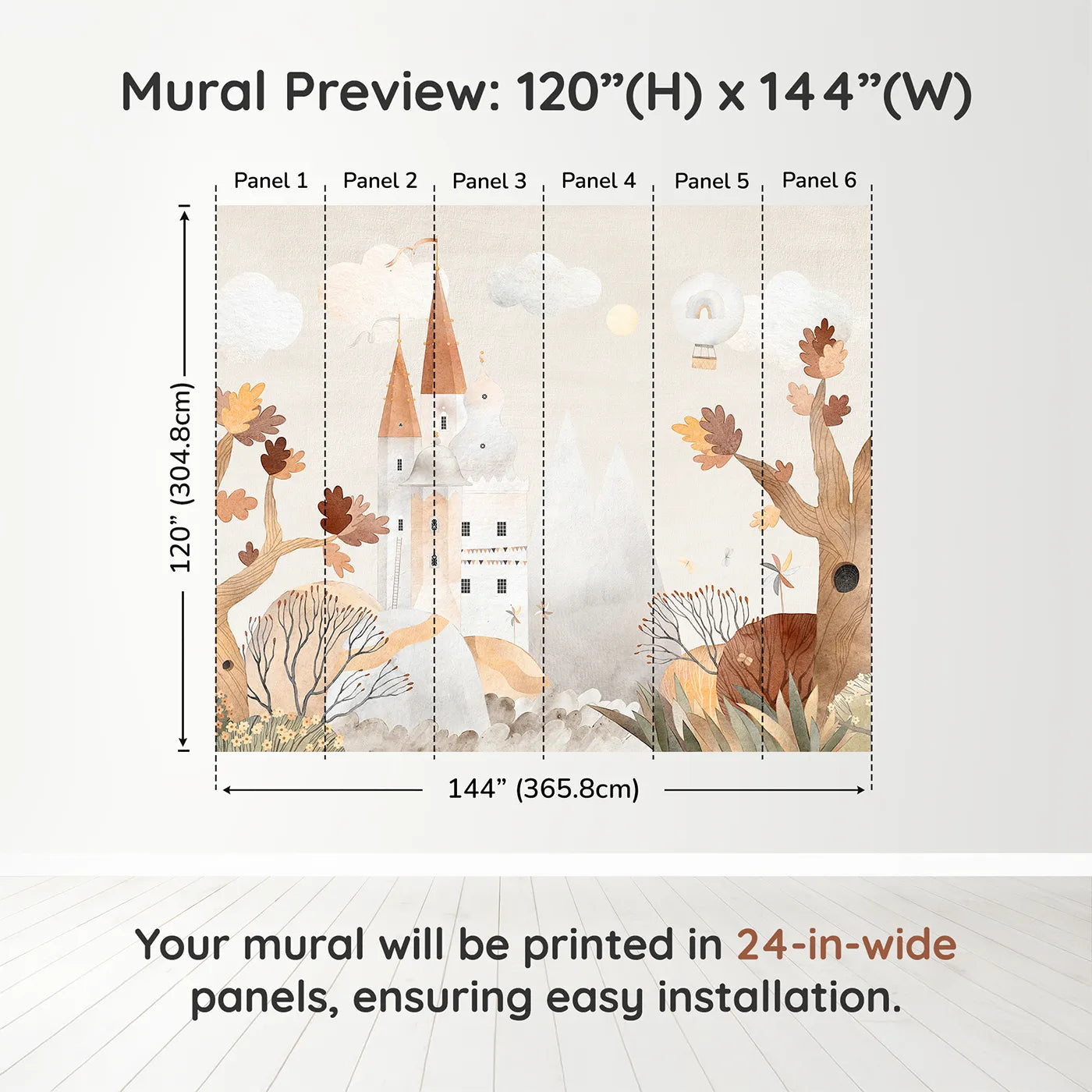 Mural Preview: 120”(H) x 144”(W)

Panel 1 Panel 2 Panel 3 Panel 4 Panel 5 Panel 6

120” (304.8cm)

144” (365.8cm)

Your mural will be printed in 24-in-wide panels, ensuring easy installation.